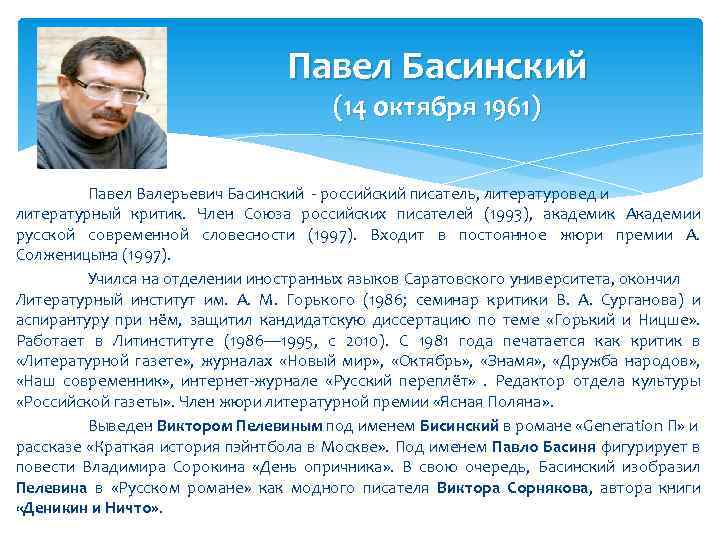 Павел Басинский
(14 октября 1961)

Павел Валерьевич Басинский - российский писатель, литературовед и литературный критик. Член Союза российских писателей (1993), академик Академии русской современной словесности (1997). Входит в постоянное жюри премии А. Солженицына (1997).

Учился на отделении иностранных языков Саратовского университета, окончил Литературный институт им. А. М. Горького (1986; семинар критики В. А. Сурганова) и аспирантуру при нём, защитил кандидатскую диссертацию по теме «Горький и Ницше». Работает в Литинституте (1986—1995, с 2010). С 1981 года печатается как критик в «Литературной газете», журналах «Новый мир», «Октябрь», «Знамя», «Дружба народов», «Наш современник», интернет-журнале «Русский переплёт» . Редактор отдела культуры «Российской газеты». Член жюри литературной премии «Ясная Поляна».

Выведен Виктором Пелевиным под именем Бисинский в романе «Generation П» и рассказе «Краткая история пэйнтбола в Москве». Под именем Павло Басиня фигурирует в повести Владимира Сорокина «День опричника». В свою очередь, Басинский изобразил Пелевина в «Русском романе» как модного писателя Виктора Сорнякова, автора книги «Деникин и Ничто».